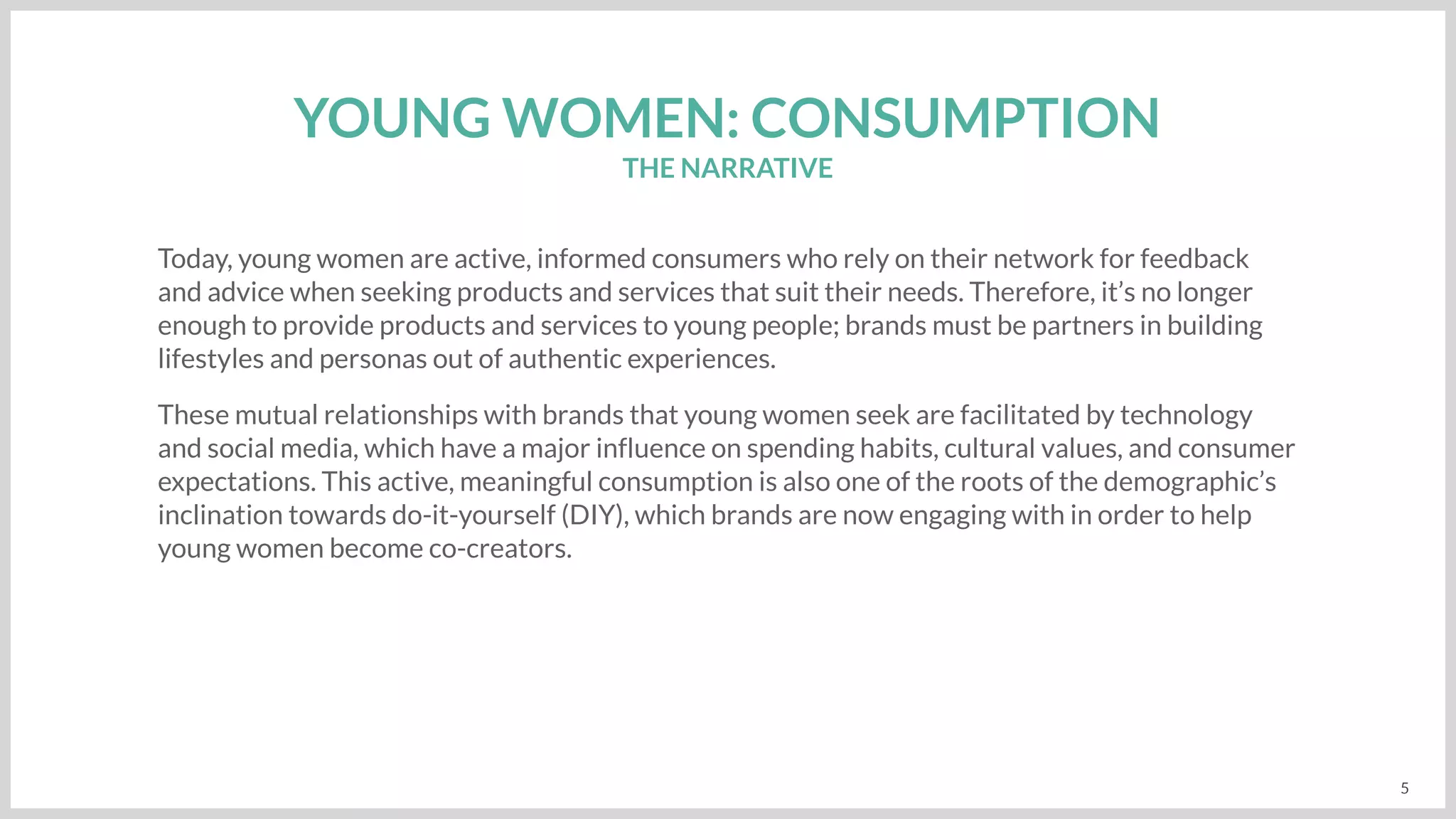 YOUNG WOMEN: CONSUMPTION
THE NARRATIVE

Today, young women are active, informed consumers who rely on their network for feedback and advice when seeking products and services that suit their needs. Therefore, it’s no longer enough to provide products and services to young people; brands must be partners in building lifestyles and personas out of authentic experiences.

These mutual relationships with brands that young women seek are facilitated by technology and social media, which have a major influence on spending habits, cultural values, and consumer expectations. This active, meaningful consumption is also one of the roots of the demographic’s inclination towards do-it-yourself (DIY), which brands are now engaging with in order to help young women become co-creators.

5